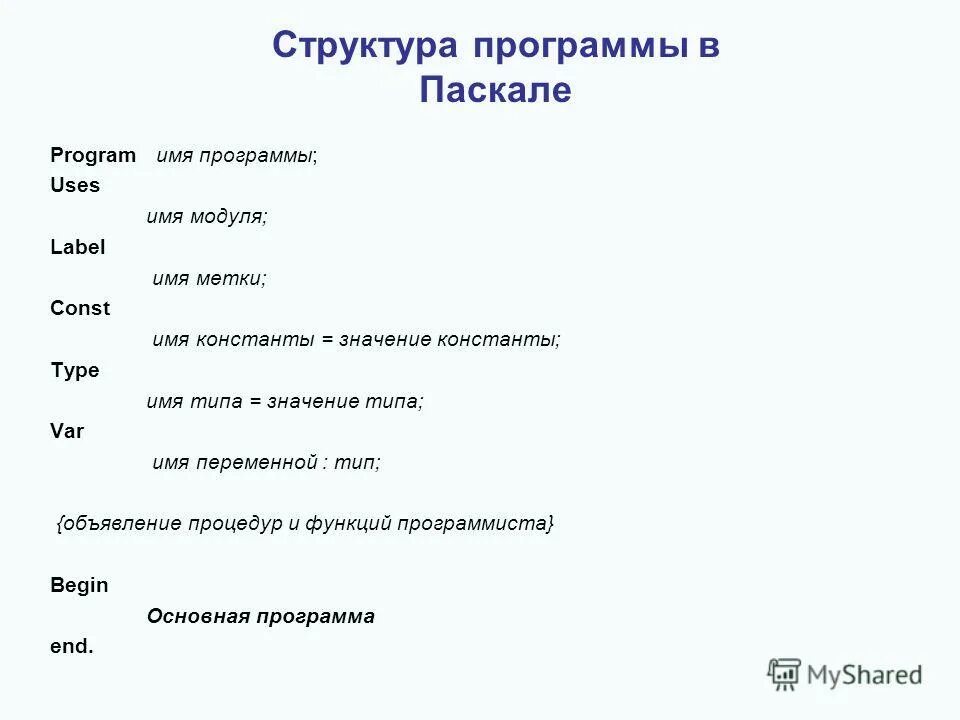 Структура программы в Паскале

Program имя программы;
Uses
имя модуля;
Label
имя метки;
Const
имя константы = значение константы;
Type
имя типа = значение типа;
Var
имя переменной : тип;

{объявление процедур и функций программиста}

Begin
Основная программа
end.

MyShared